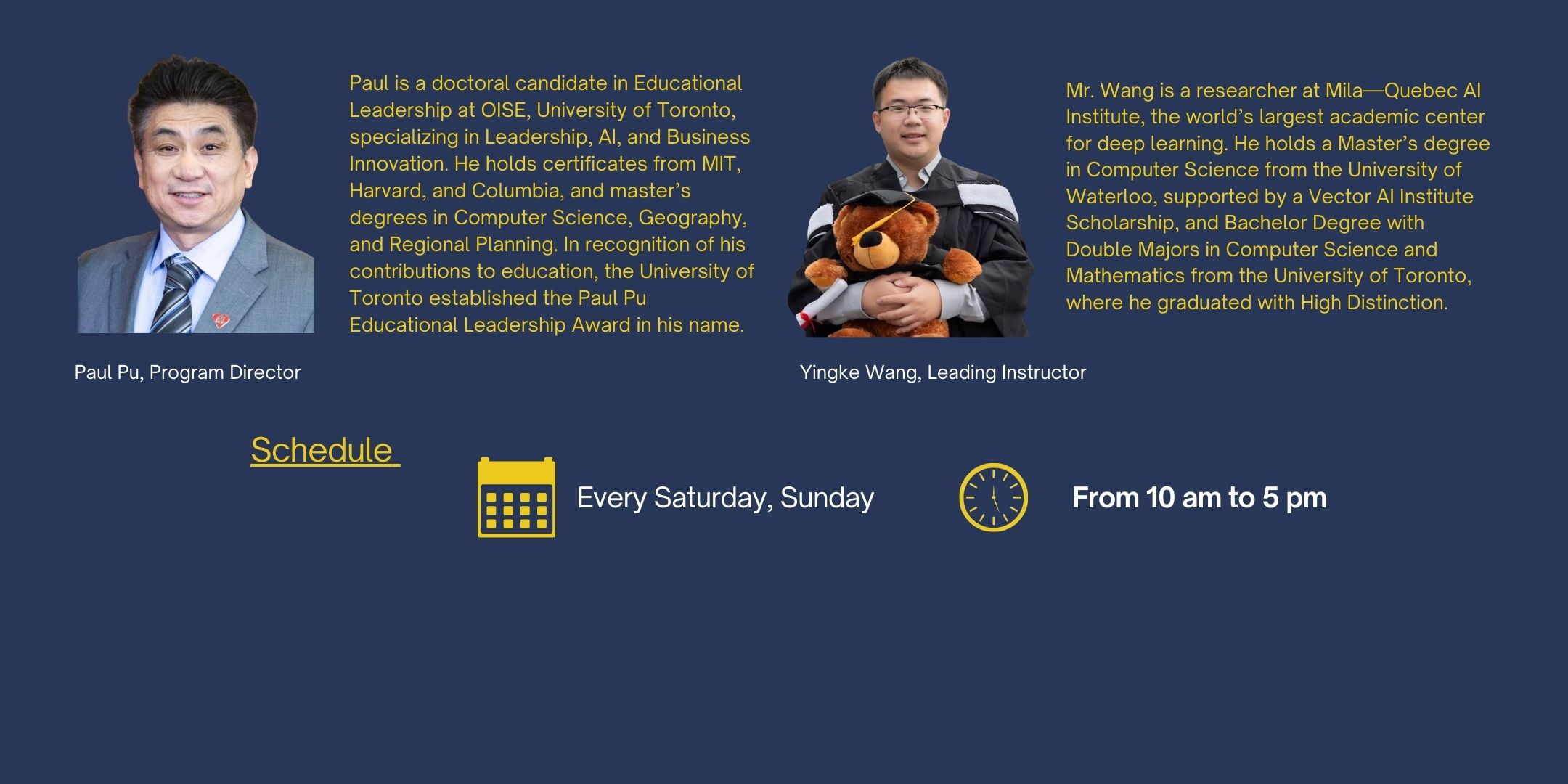 Paul is a doctoral candidate in Educational Leadership at OISE, University of Toronto, specializing in Leadership, AI, and Business Innovation. He holds certificates from MIT, Harvard, and Columbia, and master's degrees in Computer Science, Geography, and Regional Planning. In recognition of his contributions to education, the University of Toronto established the Paul Pu Educational Leadership Award in his name.

Paul Pu, Program Director

Mr. Wang is a researcher at Mila—Quebec AI Institute, the world's largest academic center for deep learning. He holds a Master's degree in Computer Science from the University of Waterloo, supported by a Vector AI Institute Scholarship, and Bachelor Degree with Double Majors in Computer Science and Mathematics from the University of Toronto, where he graduated with High Distinction.

Yingke Wang, Leading Instructor

Schedule

Every Saturday, Sunday

From 10 am to 5 pm